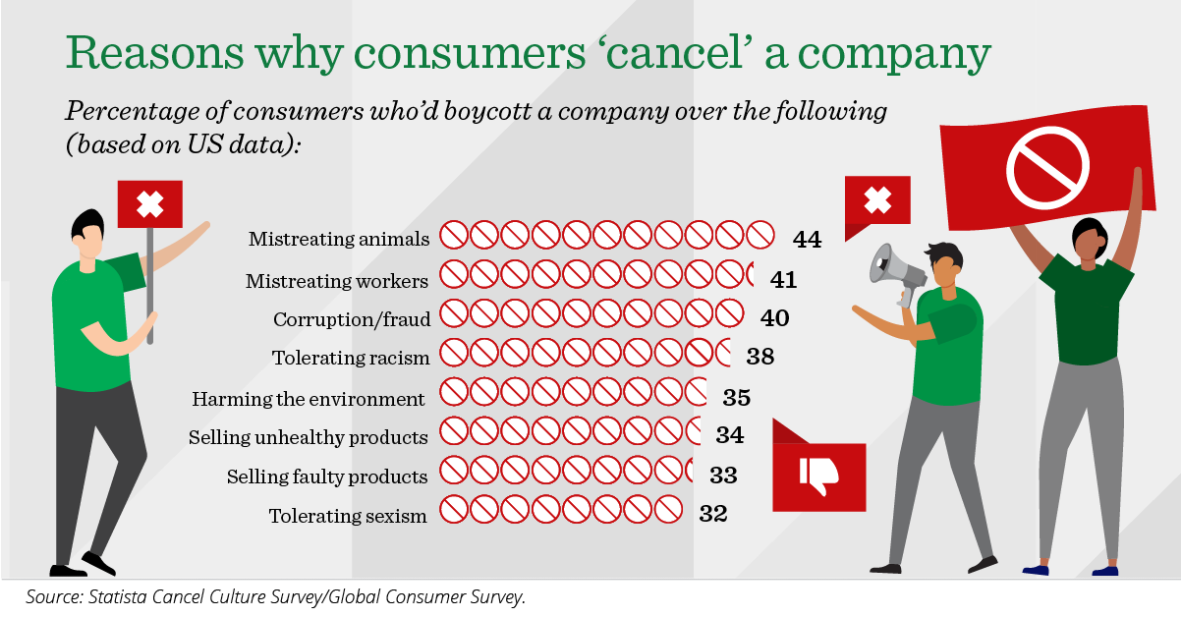 Reasons why consumers ‘cancel’ a company

Percentage of consumers who’d boycott a company over the following (based on US data):

Mistreating animals 44
Mistreating workers 41
Corruption/fraud 40
Tolerating racism 38
Harming the environment 35
Selling unhealthy products 34
Selling faulty products 33
Tolerating sexism 32

Source: Statista Cancel Culture Survey/Global Consumer Survey.